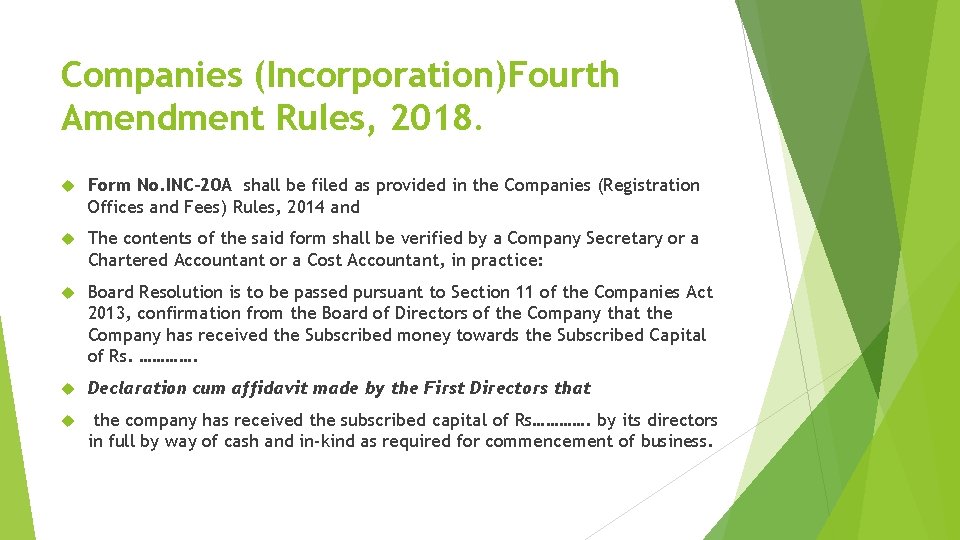 Companies (Incorporation)Fourth Amendment Rules, 2018.

Form No.INC-20A shall be filed as provided in the Companies (Registration Offices and Fees) Rules, 2014 and

The contents of the said form shall be verified by a Company Secretary or a Chartered Accountant or a Cost Accountant, in practice:

Board Resolution is to be passed pursuant to Section 11 of the Companies Act 2013, confirmation from the Board of Directors of the Company that the Company has received the Subscribed money towards the Subscribed Capital of Rs. ………….

Declaration cum affidavit made by the First Directors that

the company has received the subscribed capital of Rs…………. by its directors in full by way of cash and in-kind as required for commencement of business.